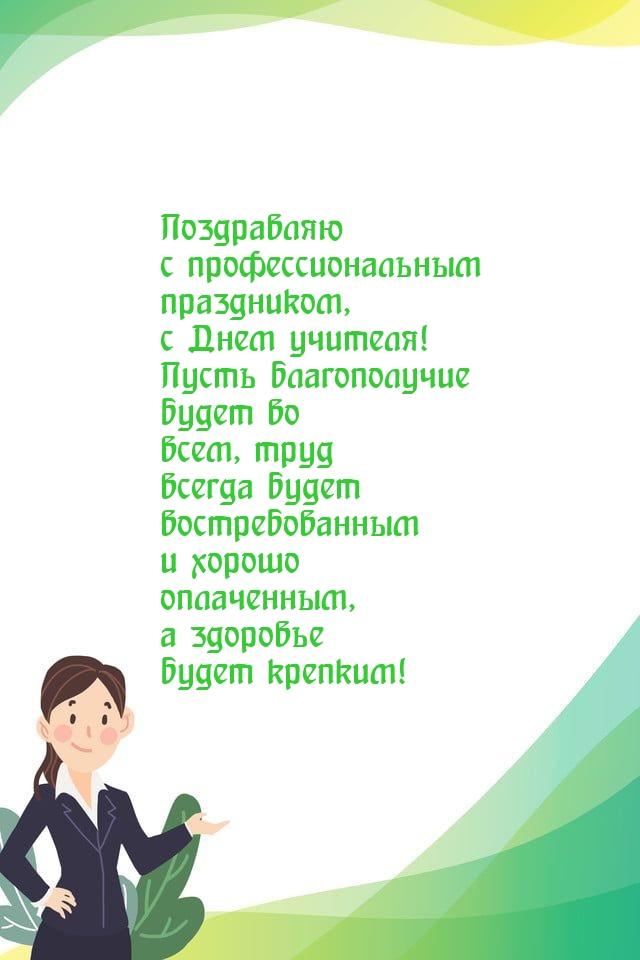 Поздравляю с профессиональным праздником, с Днем учителя! Пусть благополучие будет во всем, труд всегда будет востребованным и хорошо оплаченным, а здоровье будет крепким!